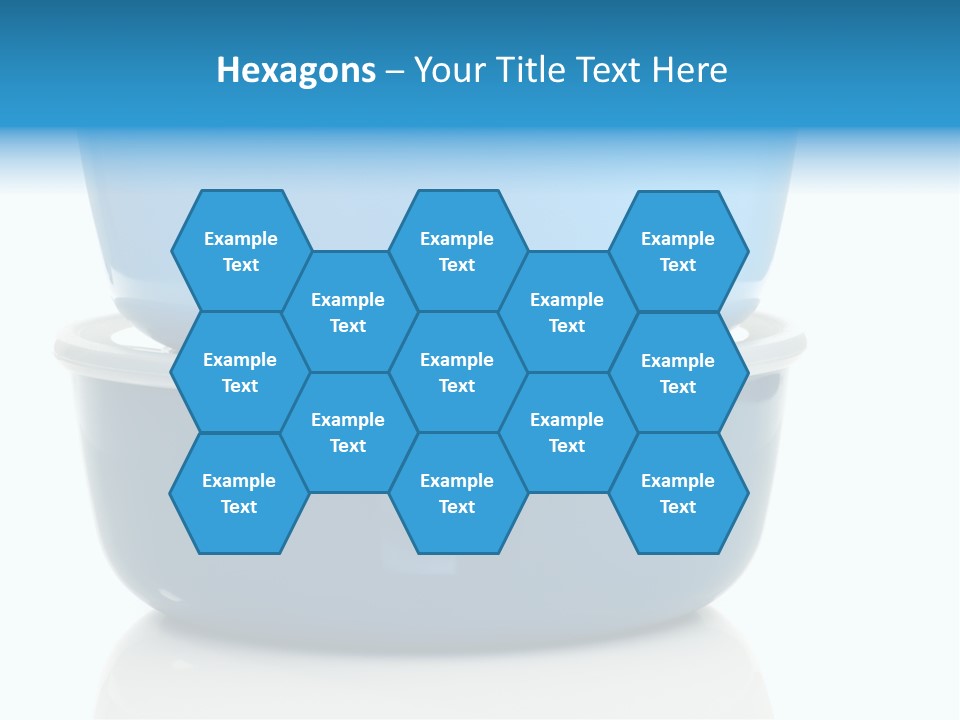 Hexagons – Your Title Text Here

Example Text

Example Text

Example Text

Example Text

Example Text

Example Text

Example Text

Example Text

Example Text

Example Text

Example Text

Example Text

Example Text